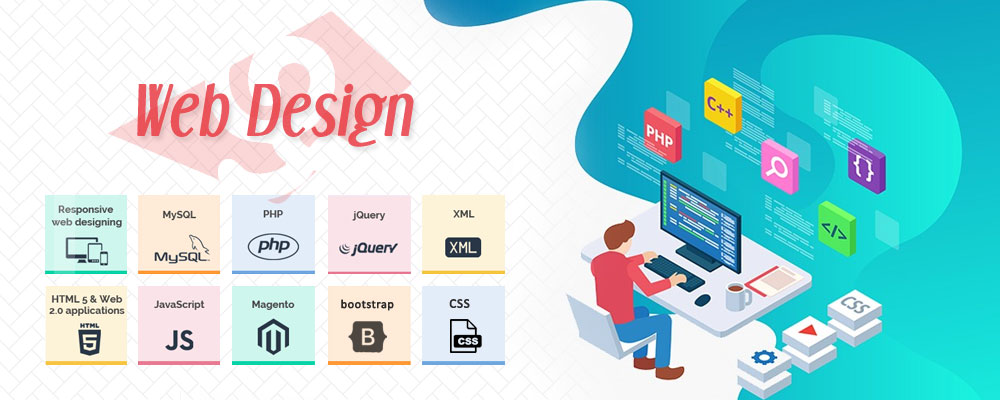 Web Design

Responsive web designing

MySQL
MySQL

PHP
php

jQuery
jQuery

XML
XML

HTML 5 & Web 2.0 applications
HTML
5

JavaScript
JS

Magento

bootstrap
B

CSS
CSS

PHP
C++
{}
</>
CSS